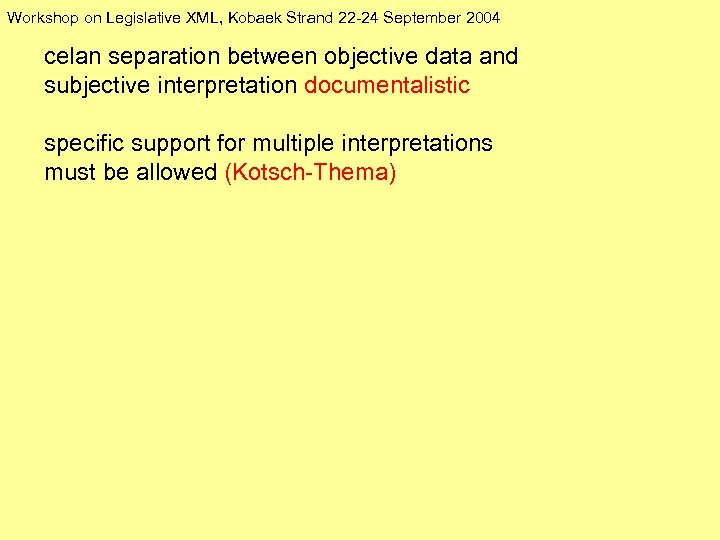 Workshop on Legislative XML, Kobaek Strand 22-24 September 2004

celan separation between objective data and subjective interpretation documentalistic

specific support for multiple interpretations must be allowed (Kotsch-Thema)